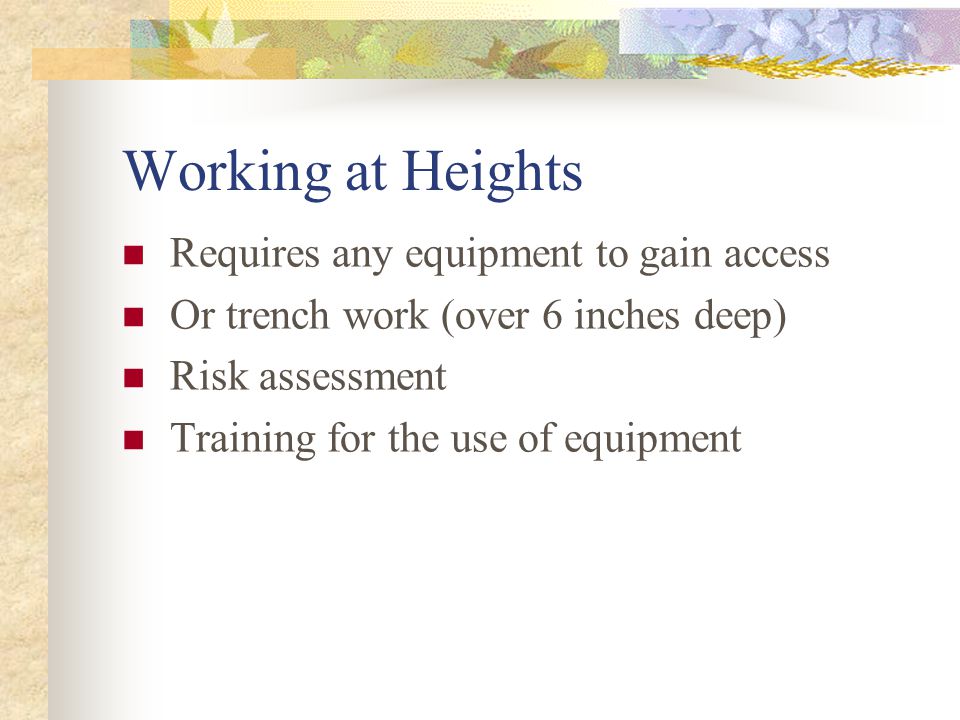 Working at Heights

- Requires any equipment to gain access
- Or trench work (over 6 inches deep)
- Risk assessment
- Training for the use of equipment